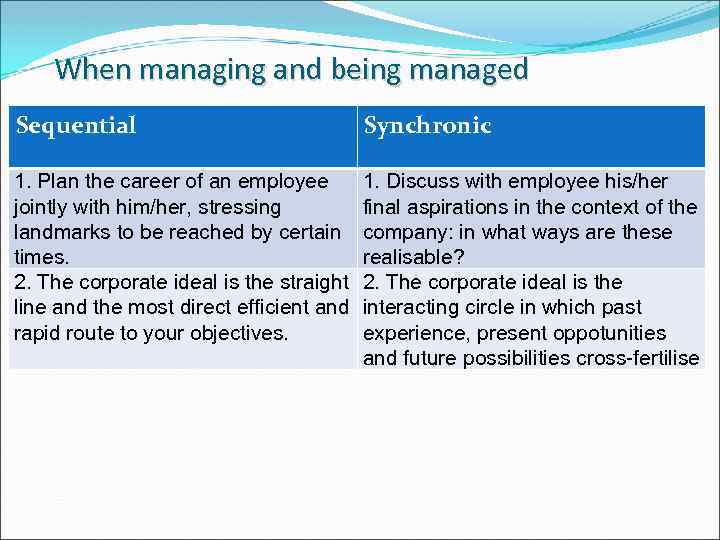 When managing and being managed

| Sequential | Synchronic |
|---|---|
| 1. Plan the career of an employee jointly with him/her, stressing landmarks to be reached by certain times. | 1. Discuss with employee his/her final aspirations in the context of the company: in what ways are these realisable? |
| 2. The corporate ideal is the straight line and the most direct efficient and rapid route to your objectives. | 2. The corporate ideal is the interacting circle in which past experience, present oppotunities and future possibilities cross-fertilise |